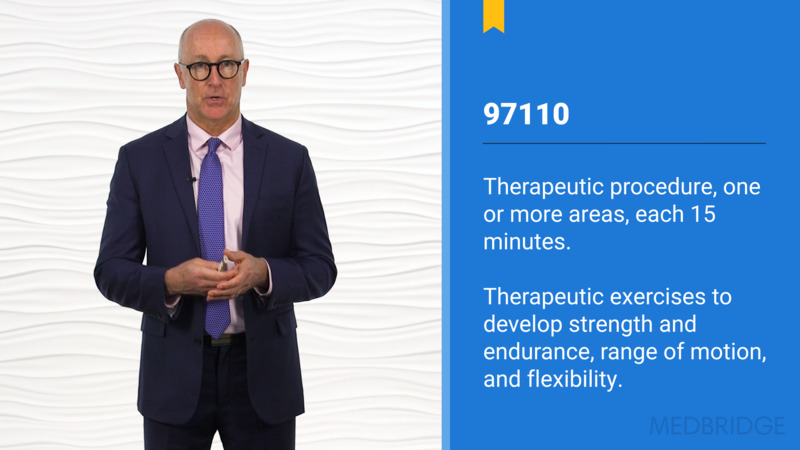 97110

Therapeutic procedure, one or more areas, each 15 minutes.

Therapeutic exercises to develop strength and endurance, range of motion, and flexibility.

MEDBRIDGE